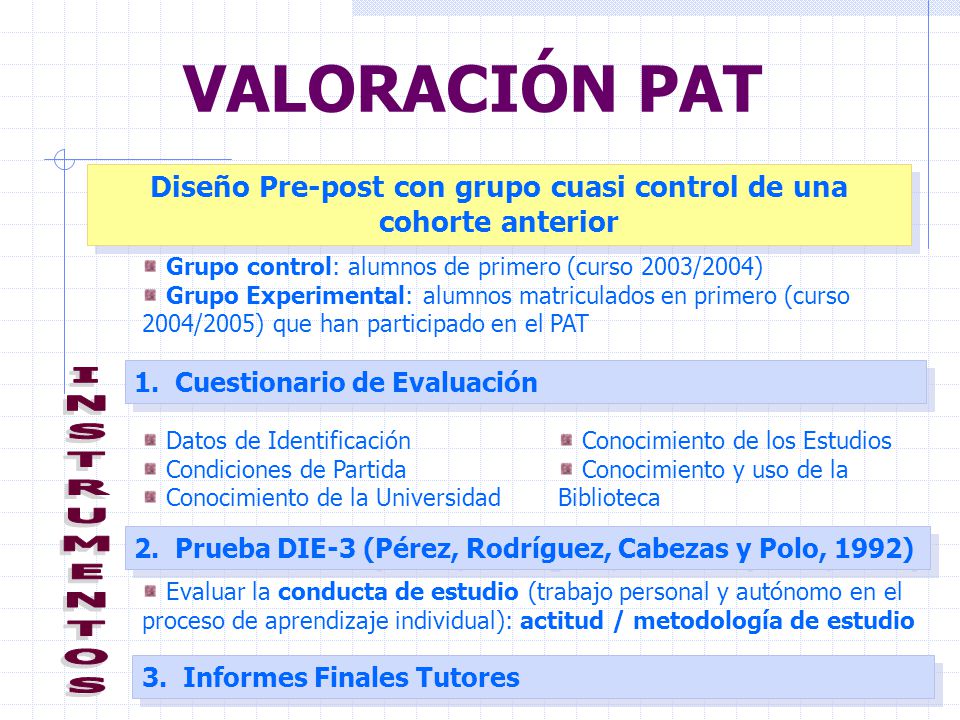 VALORACIÓN PAT

Diseño Pre-post con grupo cuasi control de una cohorte anterior

Grupo control: alumnos de primero (curso 2003/2004)
Grupo Experimental: alumnos matriculados en primero (curso 2004/2005) que han participado en el PAT

INSTRUMENTOS

1. Cuestionario de Evaluación

Datos de Identificación
Condiciones de Partida
Conocimiento de la Universidad

Conocimiento de los Estudios
Conocimiento y uso de la Biblioteca

2. Prueba DIE-3 (Pérez, Rodríguez, Cabezas y Polo, 1992)

Evaluar la conducta de estudio (trabajo personal y autónomo en el proceso de aprendizaje individual): actitud / metodología de estudio

3. Informes Finales Tutores